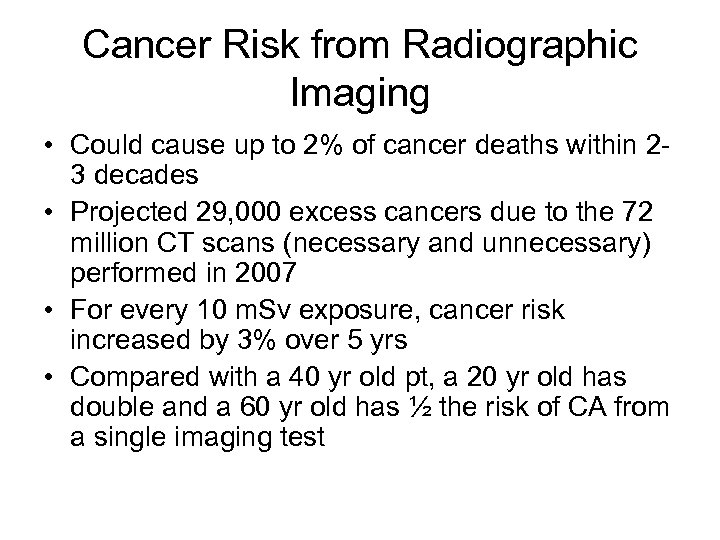 Cancer Risk from Radiographic Imaging

• Could cause up to 2% of cancer deaths within 2-3 decades

• Projected 29,000 excess cancers due to the 72 million CT scans (necessary and unnecessary) performed in 2007

• For every 10 mSv exposure, cancer risk increased by 3% over 5 yrs

• Compared with a 40 yr old pt, a 20 yr old has double and a 60 yr old has ½ the risk of CA from a single imaging test